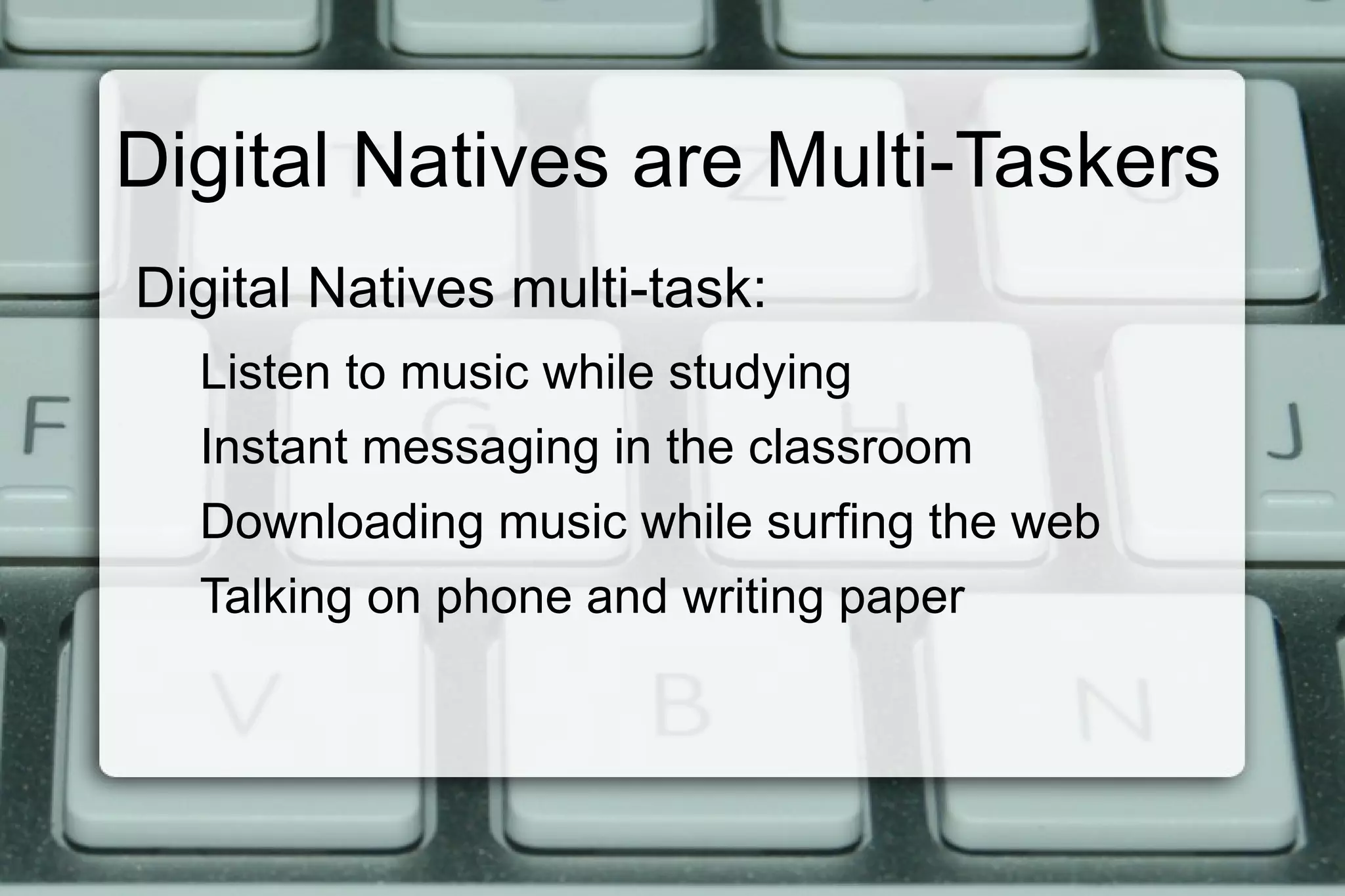 Digital Natives are Multi-Taskers

Digital Natives multi-task:

Listen to music while studying

Instant messaging in the classroom

Downloading music while surfing the web

Talking on phone and writing paper

F G H J V B N